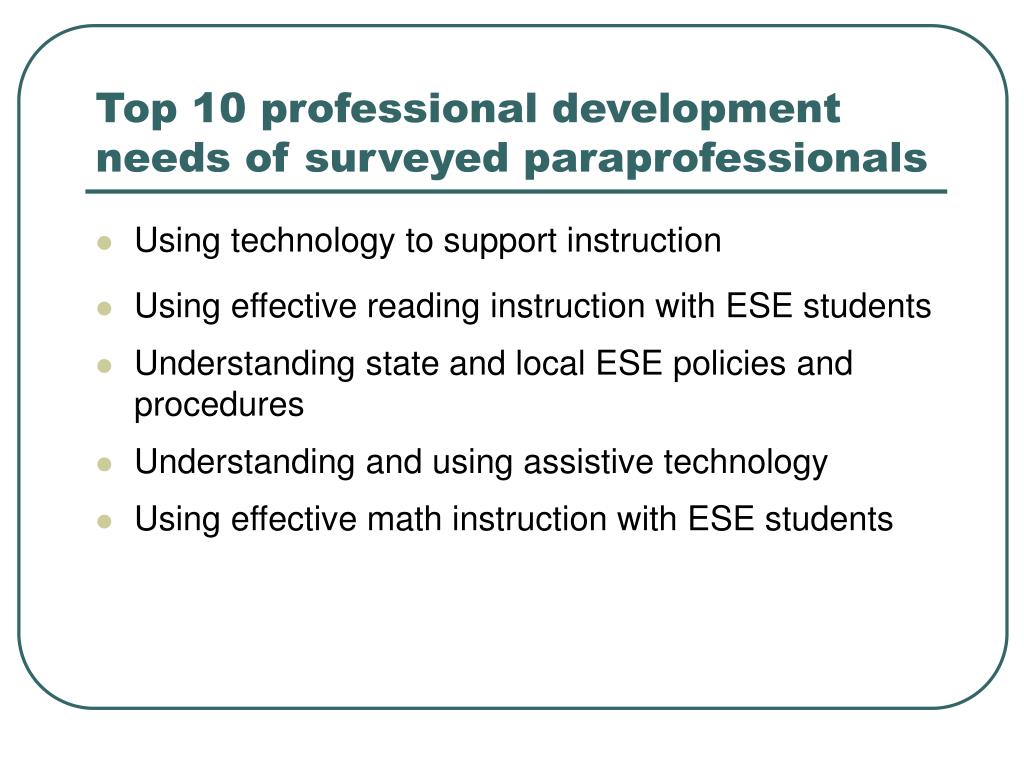 Top 10 professional development needs of surveyed paraprofessionals

- Using technology to support instruction
- Using effective reading instruction with ESE students
- Understanding state and local ESE policies and procedures
- Understanding and using assistive technology
- Using effective math instruction with ESE students